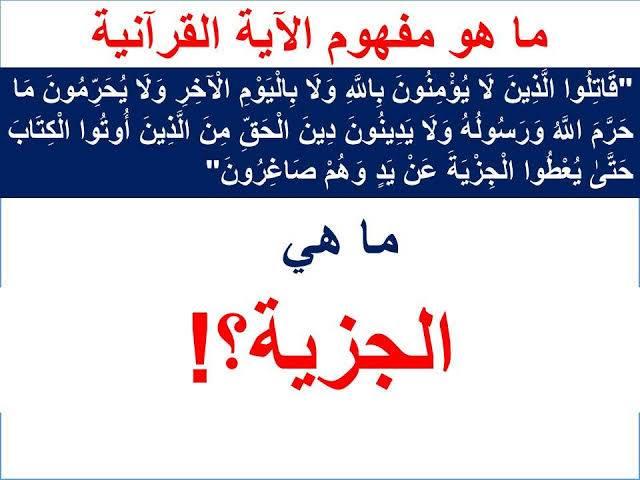 ما هو مفهوم الآية القرآنية

"قَاتِلُوا الَّذِينَ لَا يُؤْمِنُونَ بِاللَّهِ وَلَا بِالْيَوْمِ الْآخِرِ وَلَا يُحَرِّمُونَ مَا حَرَّمَ اللَّهُ وَرَسُولُهُ وَلَا يَدِينُونَ دِينَ الْحَقِّ مِنَ الَّذِينَ أُوتُوا الْكِتَابَ حَتَّىٰ يُعْطُوا الْجِزْيَةَ عَنْ يَدٍ وَهُمْ صَاغِرُونَ"

ما هي

الجزية؟!